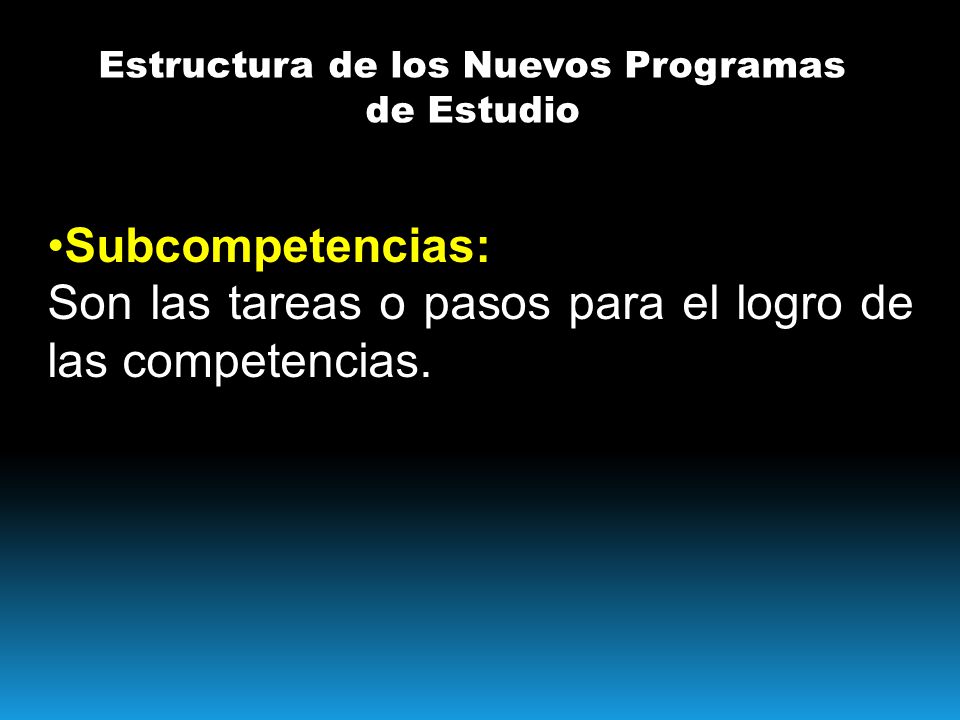 Estructura de los Nuevos Programas de Estudio

•Subcompetencias:
Son las tareas o pasos para el logro de las competencias.